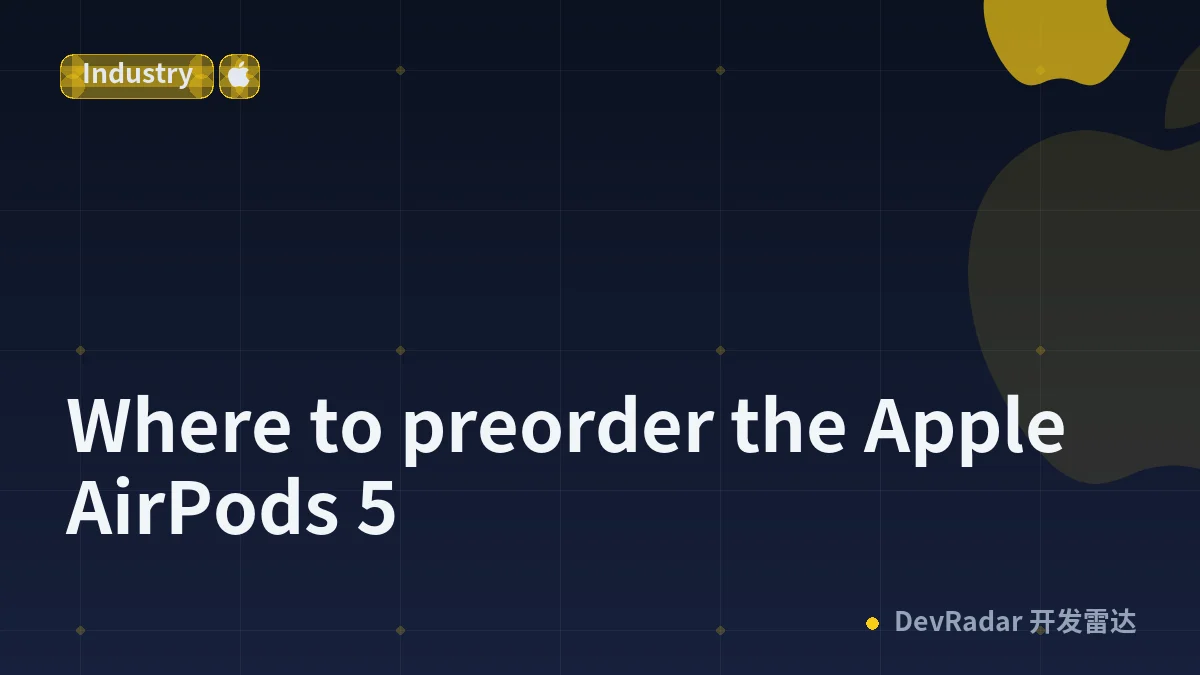 Industry

Where to preorder the Apple AirPods 5

DevRadar 开发雷达